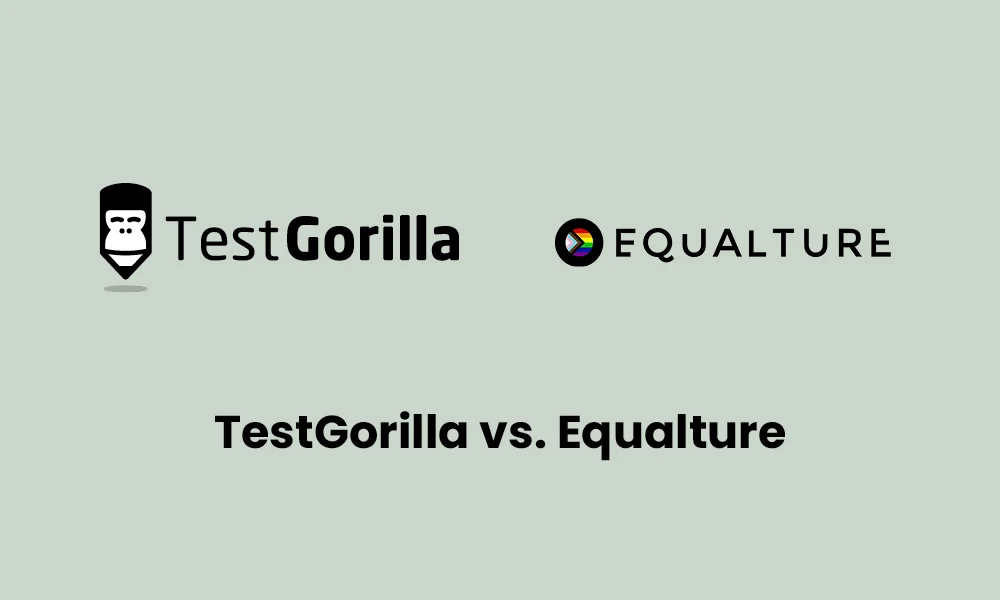 TestGorilla

EQUALTURE

TestGorilla vs. Equalture